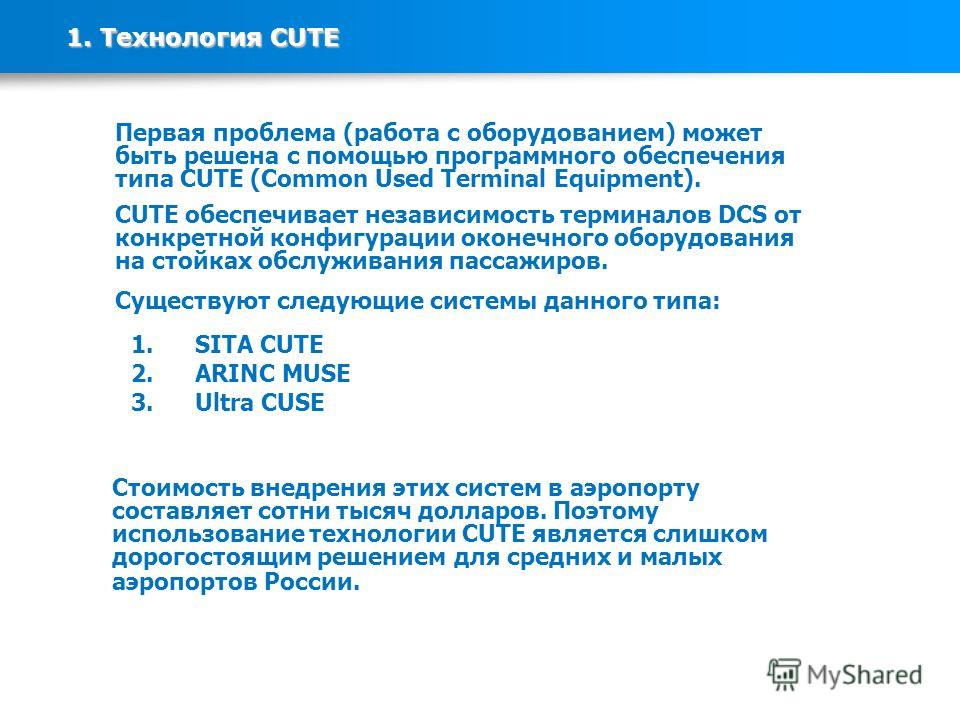 1. Технология CUTE

Первая проблема (работа с оборудованием) может быть решена с помощью программного обеспечения типа CUTE (Common Used Terminal Equipment).

CUTE обеспечивает независимость терминалов DCS от конкретной конфигурации оконечного оборудования на стойках обслуживания пассажиров.

Существуют следующие системы данного типа:

1. SITA CUTE
2. ARINC MUSE
3. Ultra CUSE

Стоимость внедрения этих систем в аэропорту составляет сотни тысяч долларов. Поэтому использование технологии CUTE является слишком дорогостоящим решением для средних и малых аэропортов России.

MyShared